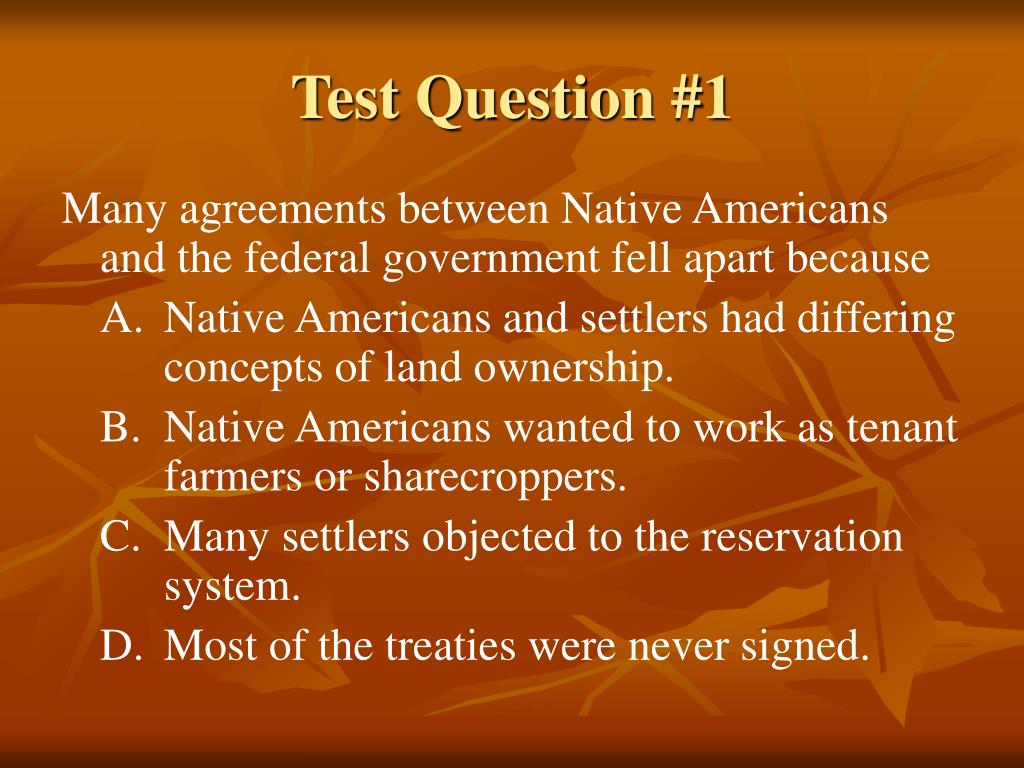 Test Question #1

Many agreements between Native Americans and the federal government fell apart because

A. Native Americans and settlers had differing concepts of land ownership.

B. Native Americans wanted to work as tenant farmers or sharecroppers.

C. Many settlers objected to the reservation system.

D. Most of the treaties were never signed.